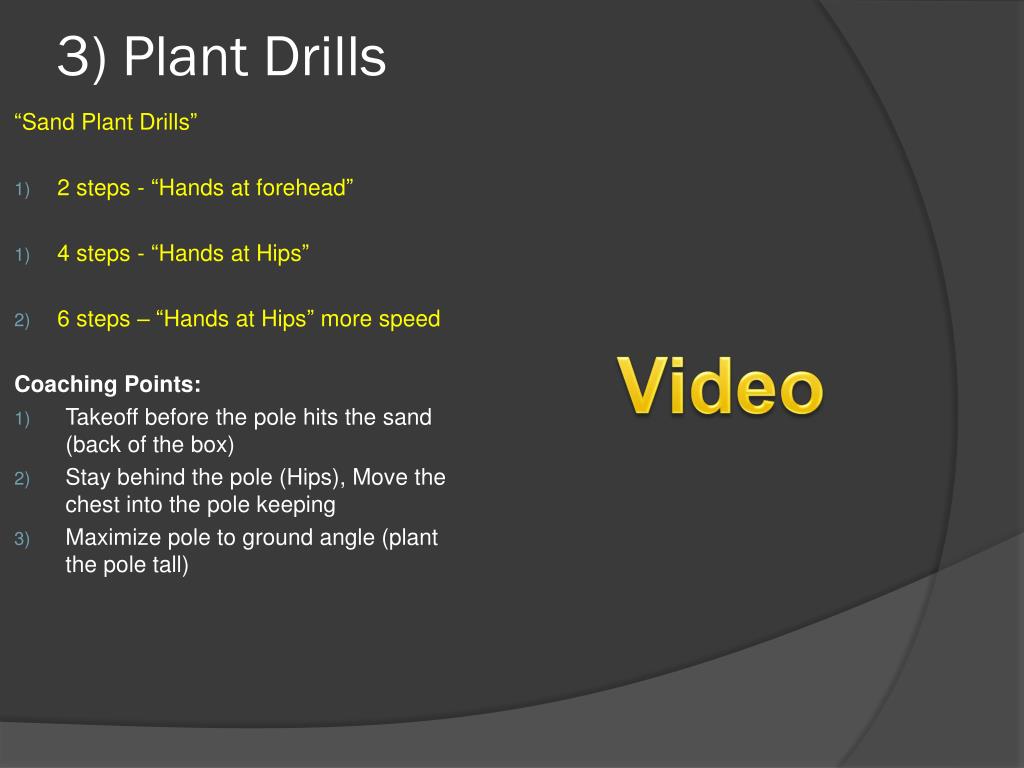 3) Plant Drills

“Sand Plant Drills”

1) 2 steps - “Hands at forehead”

1) 4 steps - “Hands at Hips”

2) 6 steps – “Hands at Hips” more speed

Coaching Points:
1) Takeoff before the pole hits the sand (back of the box)
2) Stay behind the pole (Hips), Move the chest into the pole keeping
3) Maximize pole to ground angle (plant the pole tall)

Video